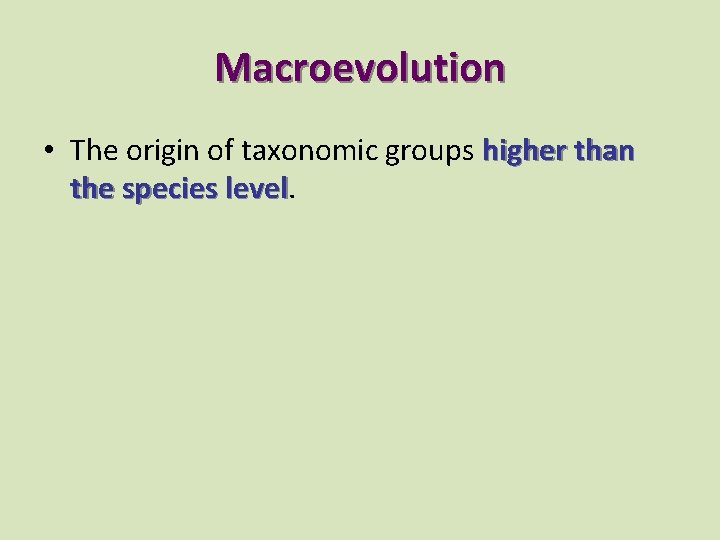 Macroevolution

• The origin of taxonomic groups higher than the species level.